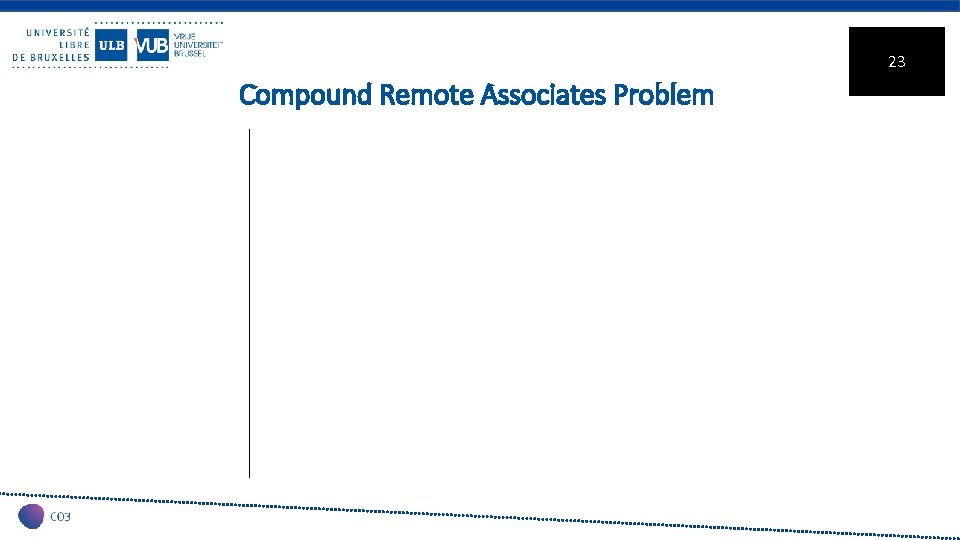 UNIVERSITÉ LIBRE DE BRUXELLES ULB VUB VRIJE UNIVERSITEIT BRUSSEL

23

Compound Remote Associates Problem

CO3